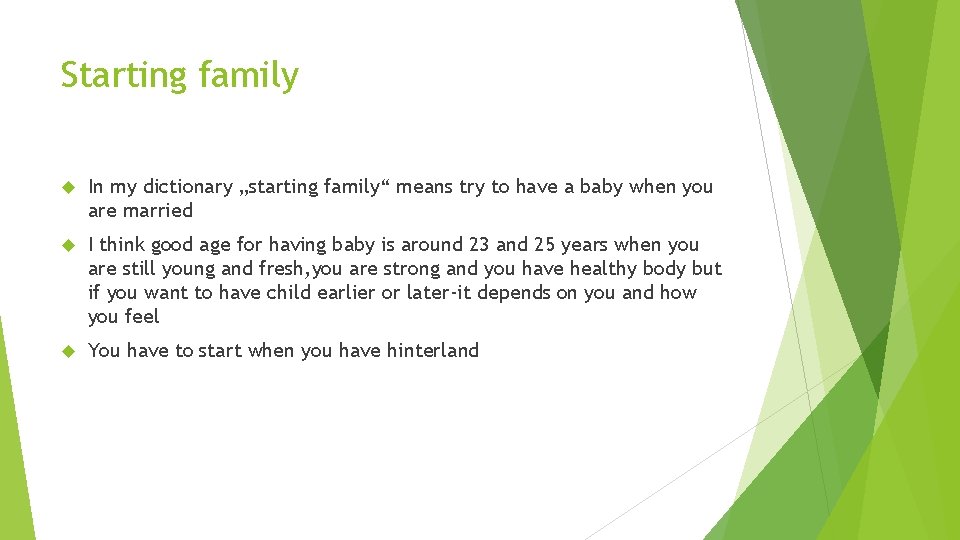 Starting family

In my dictionary „starting family“ means try to have a baby when you are married

I think good age for having baby is around 23 and 25 years when you are still young and fresh,you are strong and you have healthy body but if you want to have child earlier or later-it depends on you and how you feel

You have to start when you have hinterland